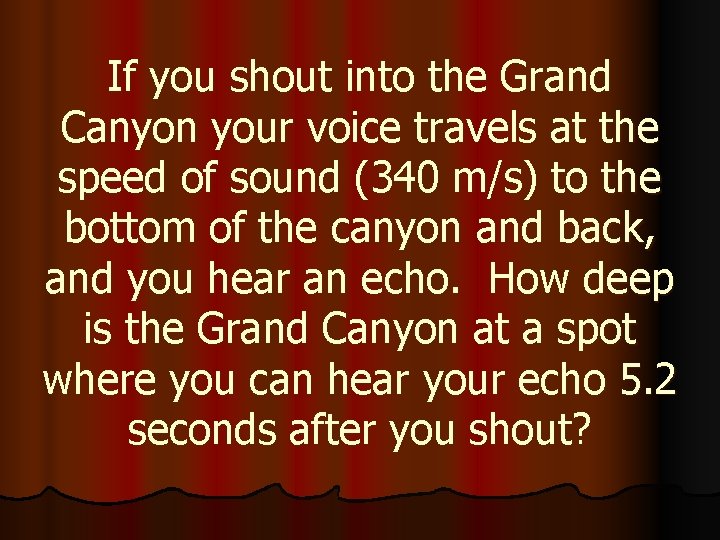 If you shout into the Grand Canyon your voice travels at the speed of sound (340 m/s) to the bottom of the canyon and back, and you hear an echo. How deep is the Grand Canyon at a spot where you can hear your echo 5.2 seconds after you shout?